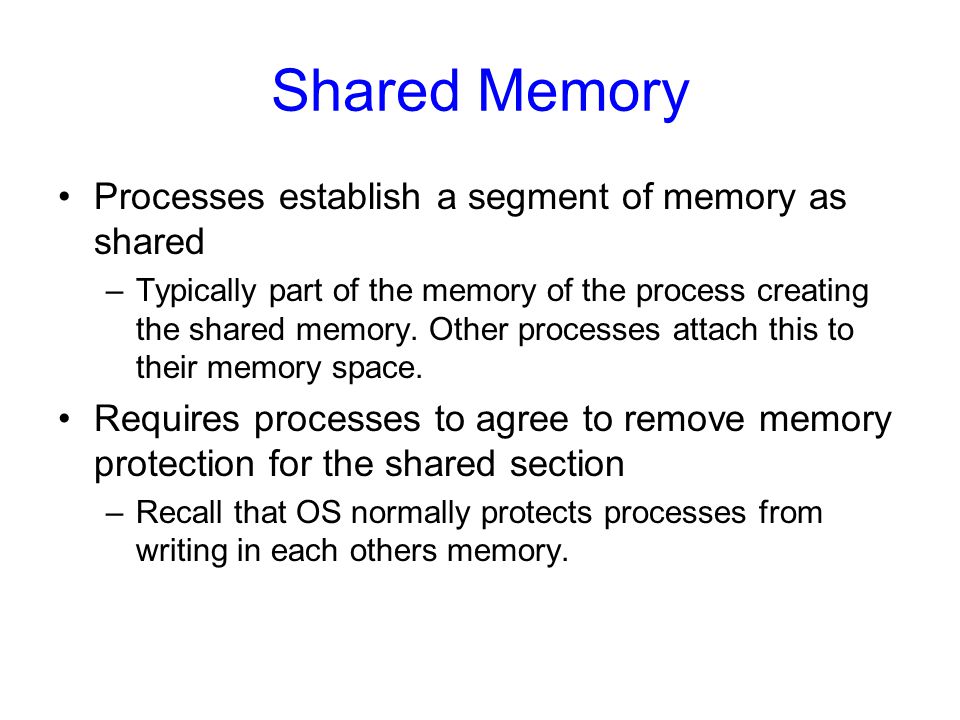 Shared Memory

• Processes establish a segment of memory as shared

– Typically part of the memory of the process creating the shared memory. Other processes attach this to their memory space.

• Requires processes to agree to remove memory protection for the shared section

– Recall that OS normally protects processes from writing in each others memory.